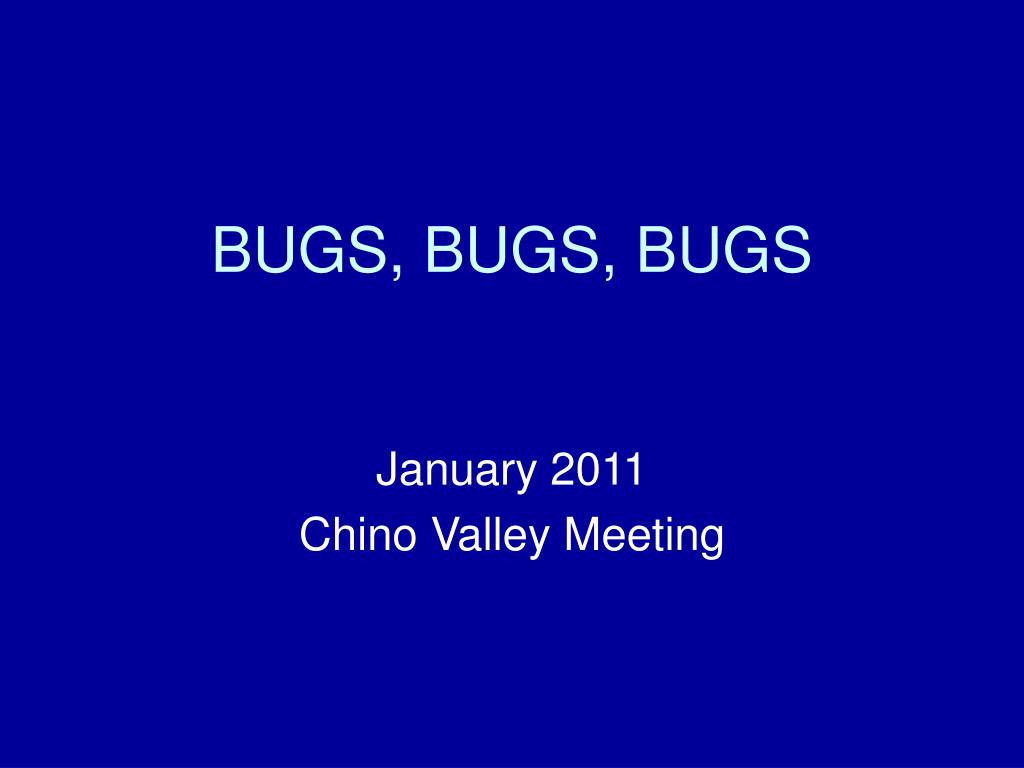 BUGS, BUGS, BUGS

January 2011
Chino Valley Meeting